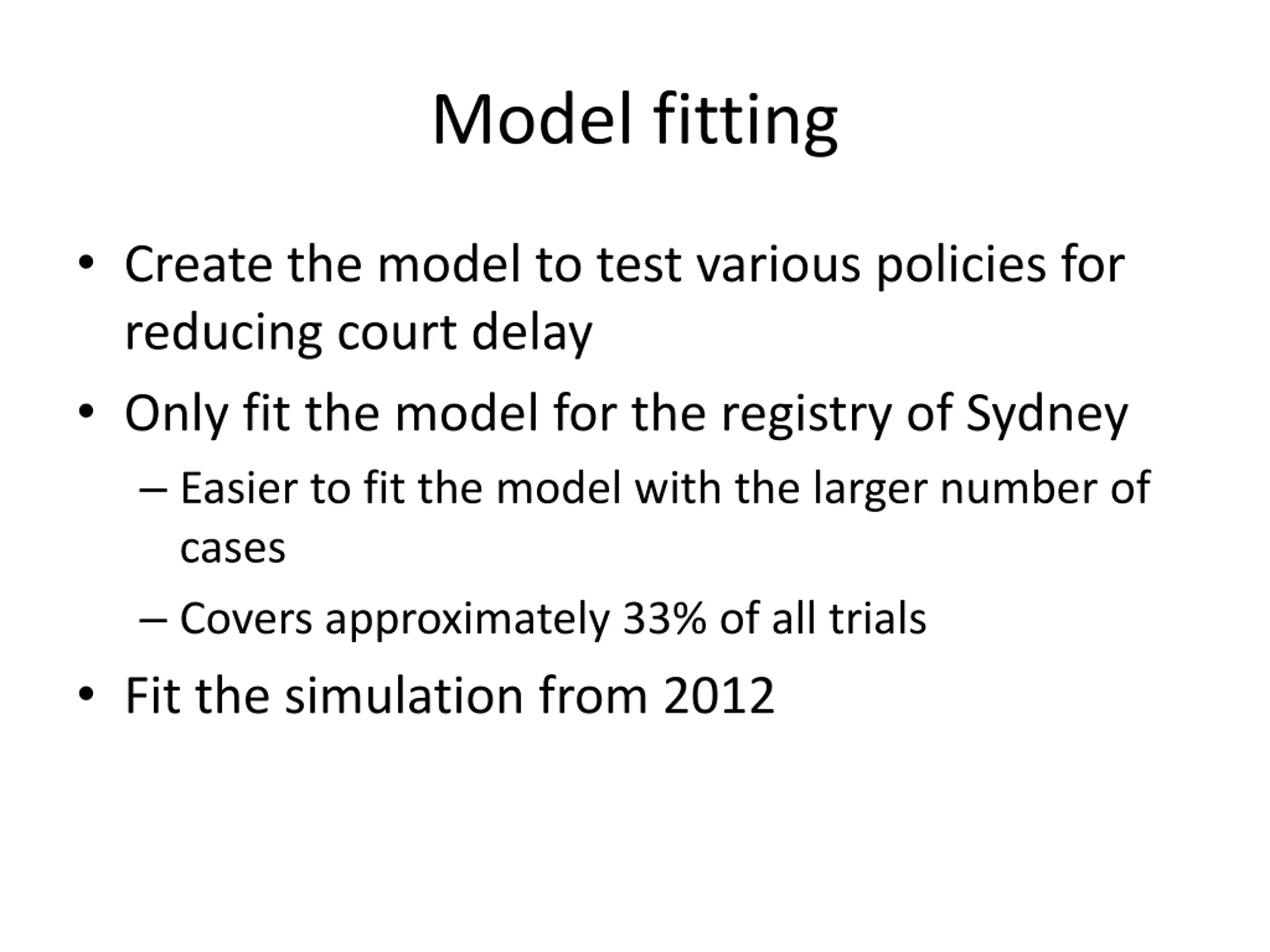 Model fitting

• Create the model to test various policies for reducing court delay
• Only fit the model for the registry of Sydney
– Easier to fit the model with the larger number of cases
– Covers approximately 33% of all trials
• Fit the simulation from 2012